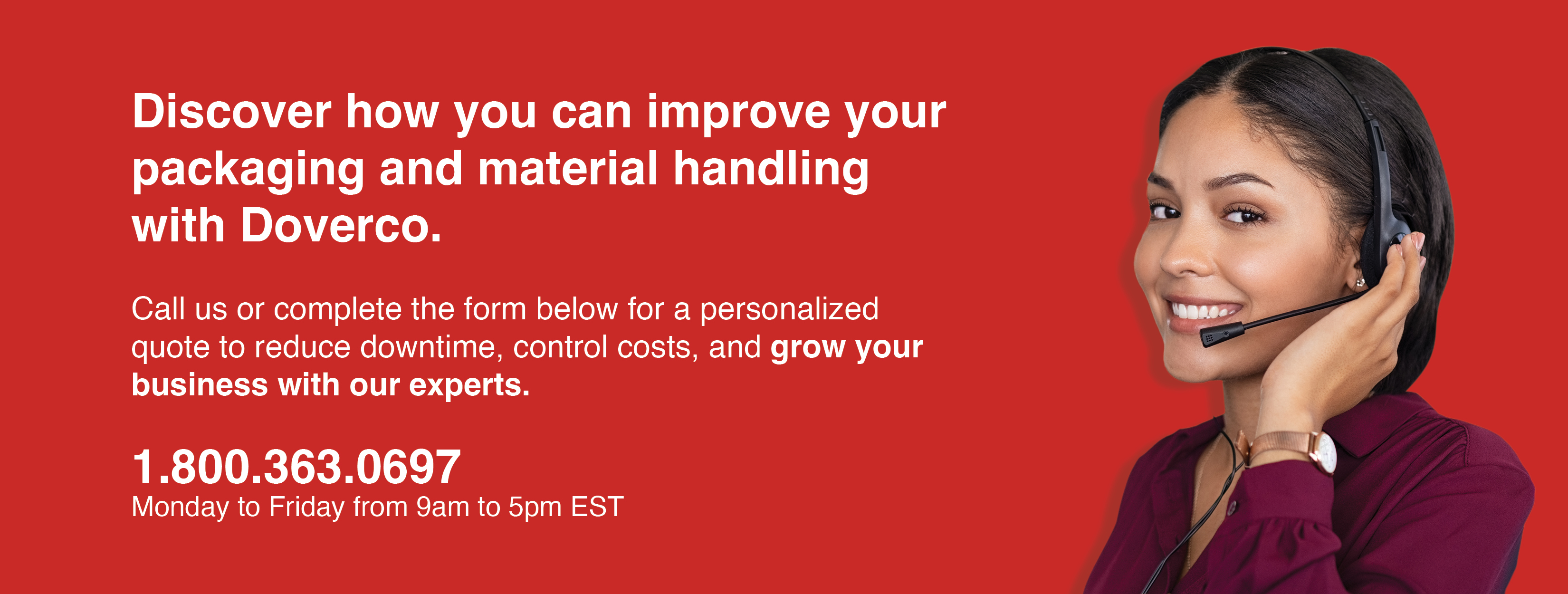 Discover how you can improve your packaging and material handling with Doverco.

Call us or complete the form below for a personalized quote to reduce downtime, control costs, and grow your business with our experts.

1.800.363.0697
Monday to Friday from 9am to 5pm EST